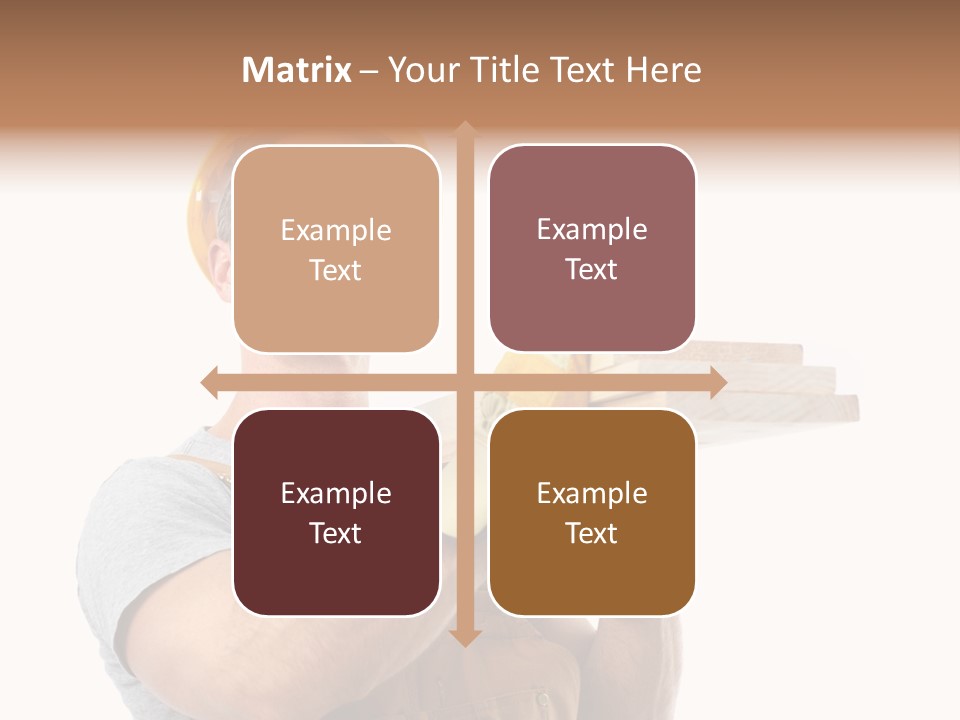 Matrix – Your Title Text Here

Example Text

Example Text

Example Text

Example Text